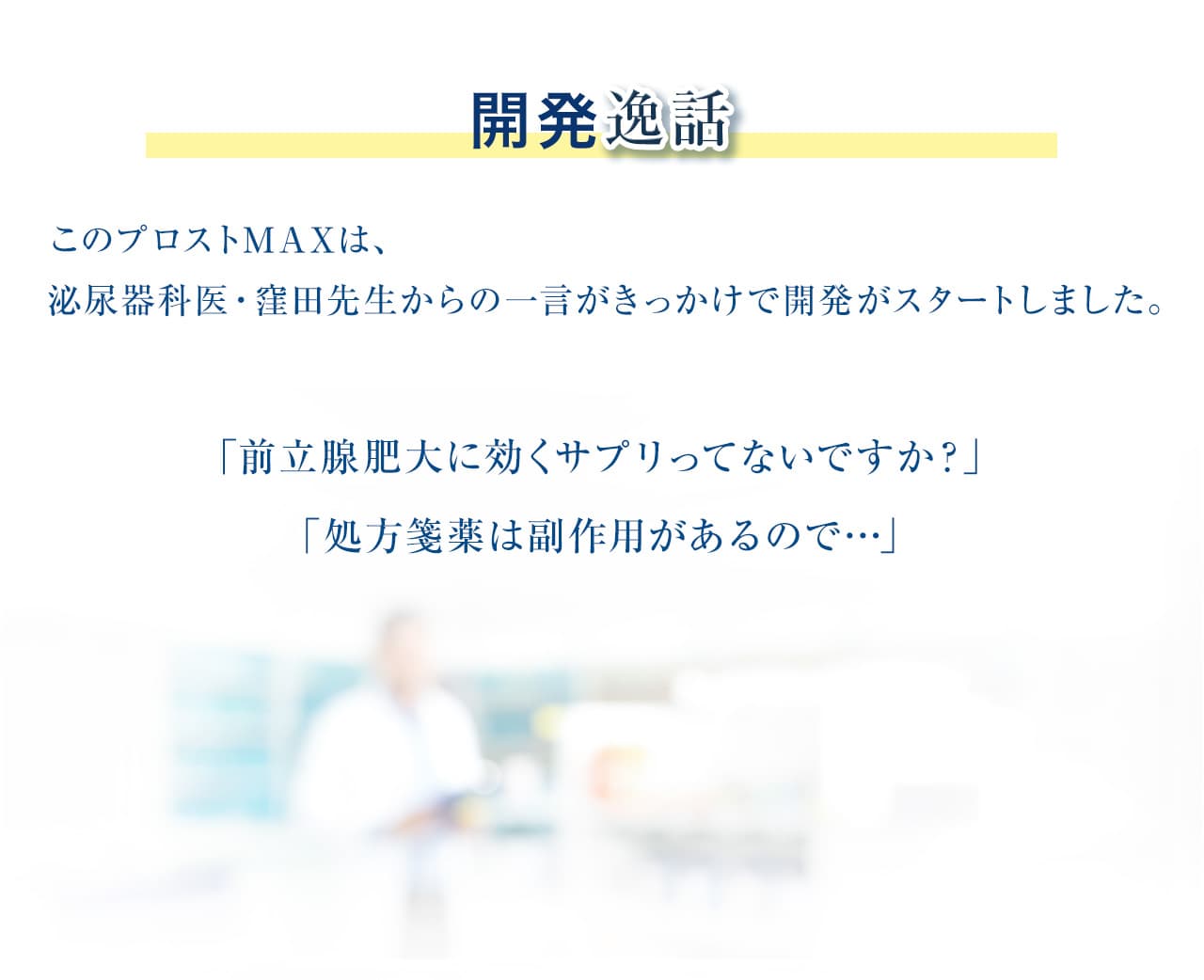 開発逸話

このプロストMAXは、
泌尿器科医・窪田先生からの一言がきっかけで開発がスタートしました。

「前立腺肥大に効くサプリってないですか?」

「処方箋薬は副作用があるので…」